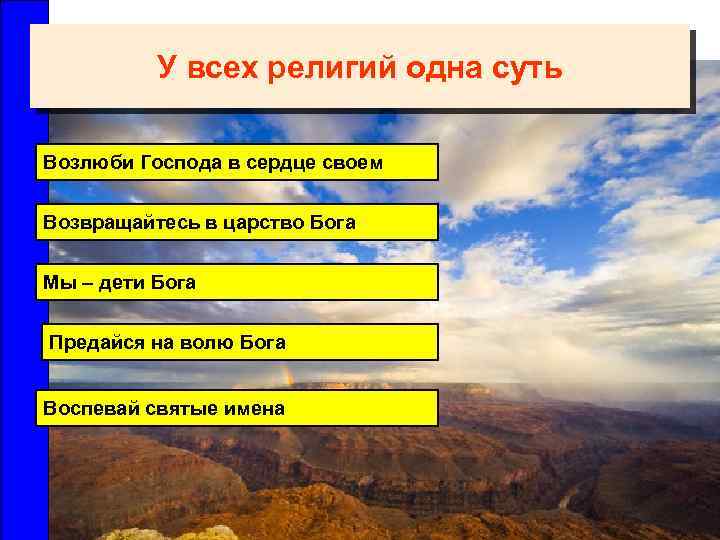 У всех религий одна суть

Возлюби Господа в сердце своем

Возвращайтесь в царство Бога

Мы – дети Бога

Предайся на волю Бога

Воспевай святые имена